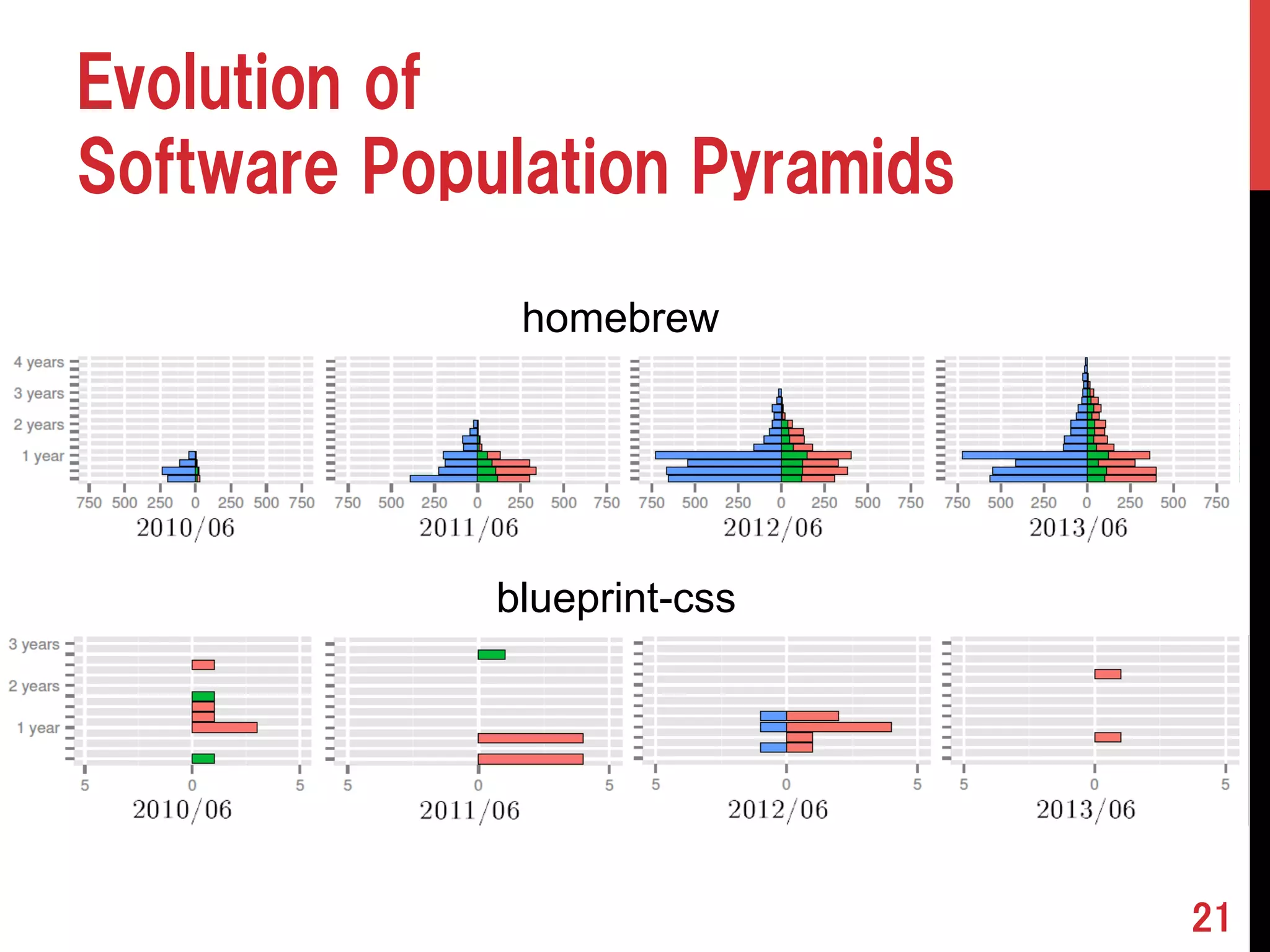 Evolution of
Software Population Pyramids

homebrew

4 years
3 years
2 years
1 year

750 500 250 0 250 500 750
2010/06

750 500 250 0 250 500 750
2011/06

750 500 250 0 250 500 750
2012/06

750 500 250 0 250 500 750
2013/06

blueprint-css

3 years
2 years
1 year

5 0 5
2010/06

5 0 5
2011/06

5 0 5
2012/06

5 0 5
2013/06

21